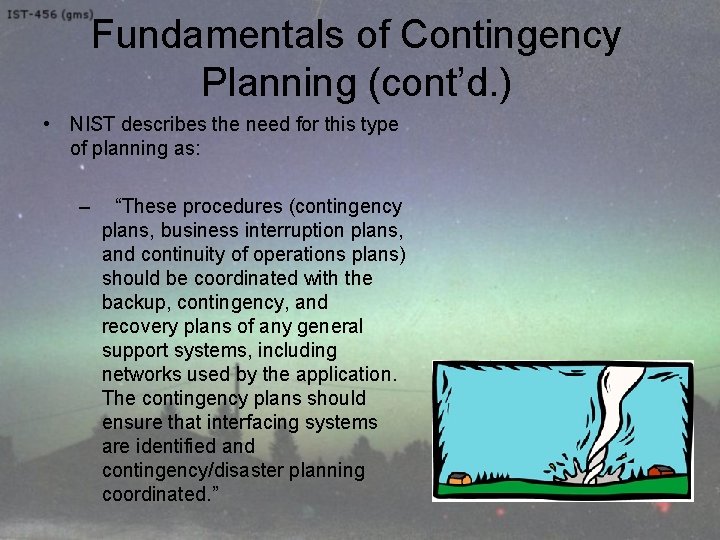 IST-456 (gms)

Fundamentals of Contingency Planning (cont’d.)

• NIST describes the need for this type of planning as:

– “These procedures (contingency plans, business interruption plans, and continuity of operations plans) should be coordinated with the backup, contingency, and recovery plans of any general support systems, including networks used by the application. The contingency plans should ensure that interfacing systems are identified and contingency/disaster planning coordinated.”